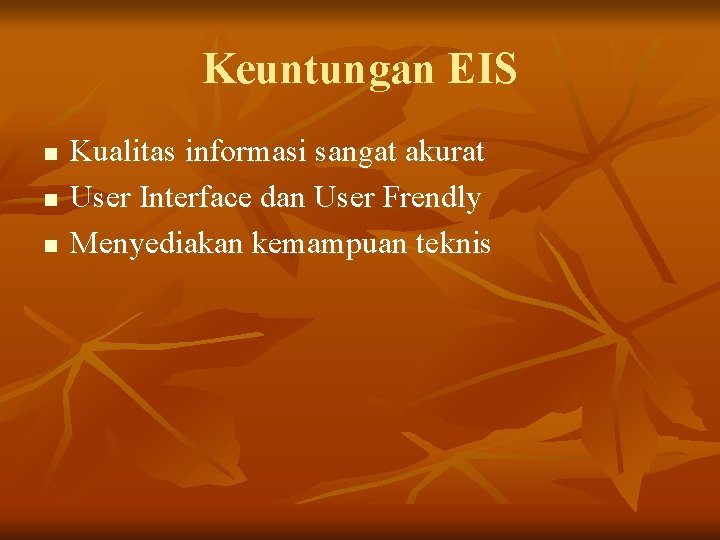 Keuntungan EIS

- Kualitas informasi sangat akurat
- User Interface dan User Frendly
- Menyediakan kemampuan teknis